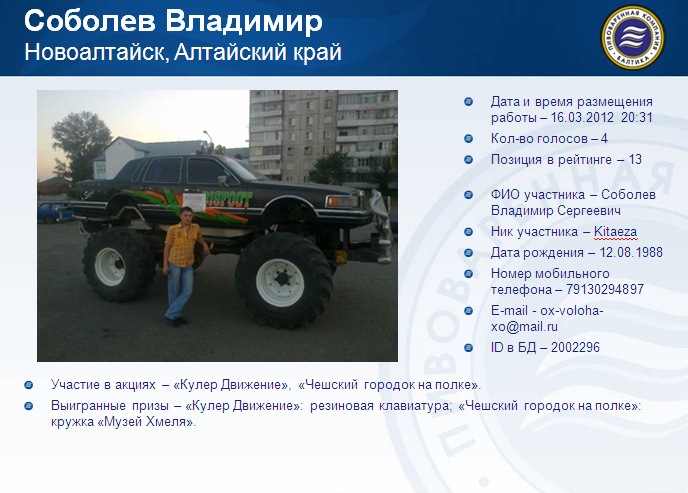 Соболев Владимир
Новоалтайск, Алтайский край

ПИВОВАРЕННАЯ КОМПАНИЯ БАЛТИКА

BIGFOOT

Дата и время размещения работы – 16.03.2012 20:31
Кол-во голосов – 4
Позиция в рейтинге – 13

ФИО участника – Соболев Владимир Сергеевич
Ник участника – Kitaeza
Дата рождения – 12.08.1988
Номер мобильного телефона – 79130294897
E-mail - ox-voloha-xo@mail.ru
ID в БД – 2002296

Участие в акциях – «Кулер Движение», «Чешский городок на полке».
Выигранные призы – «Кулер Движение»: резиновая клавиатура; «Чешский городок на полке»: кружка «Музей Хмеля».